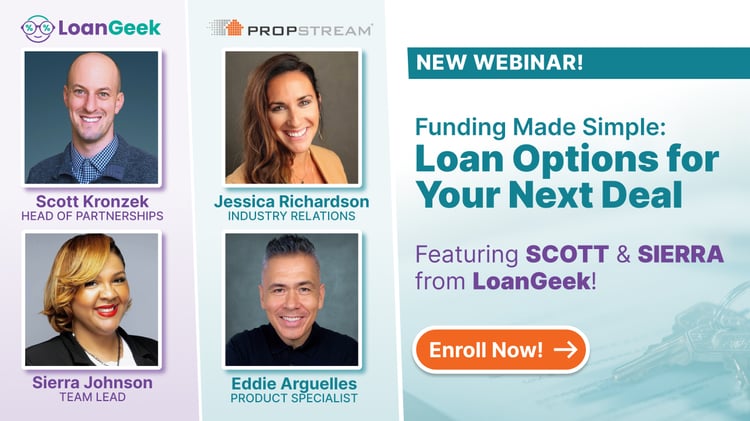 LoanGeek

Scott Kronzek
HEAD OF PARTNERSHIPS

Sierra Johnson
TEAM LEAD

PROPSTREAM

Jessica Richardson
INDUSTRY RELATIONS

Eddie Arguelles
PRODUCT SPECIALIST

NEW WEBINAR!

Funding Made Simple:
Loan Options for Your Next Deal

Featuring SCOTT & SIERRA from LoanGeek!

Enroll Now! →